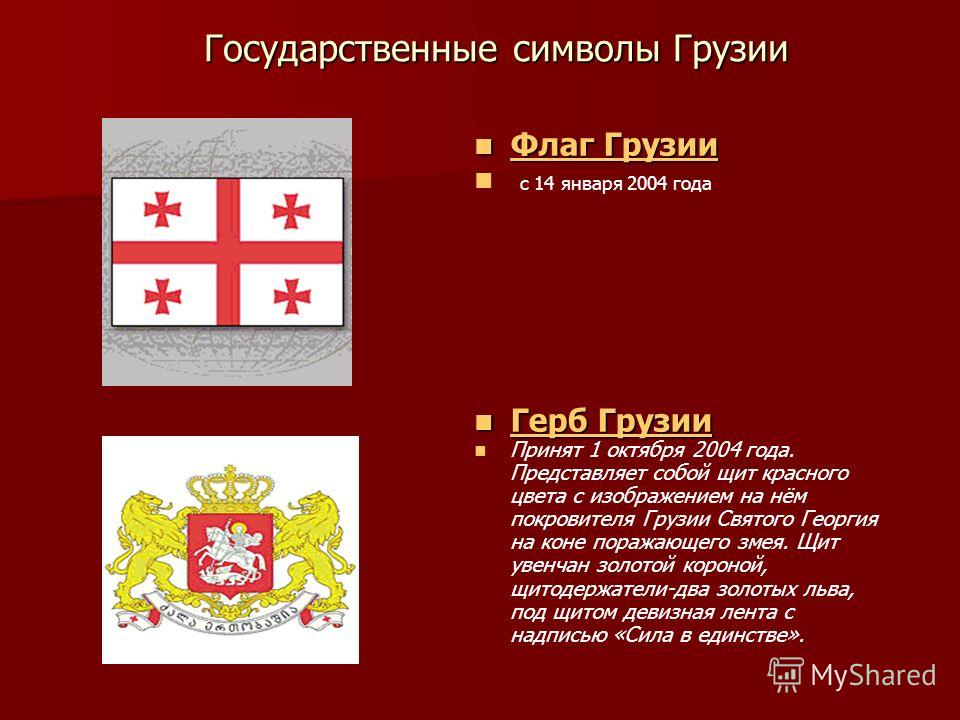 Государственные символы Грузии

Флаг Грузии

с 14 января 2004 года

Герб Грузии

Принят 1 октября 2004 года. Представляет собой щит красного цвета с изображением на нём покровителя Грузии Святого Георгия на коне поражающего змея. Щит увенчан золотой короной, щитодержатели-два золотых льва, под щитом девизная лента с надписью «Сила в единстве».

ძალა ერთობაშია

MyShared